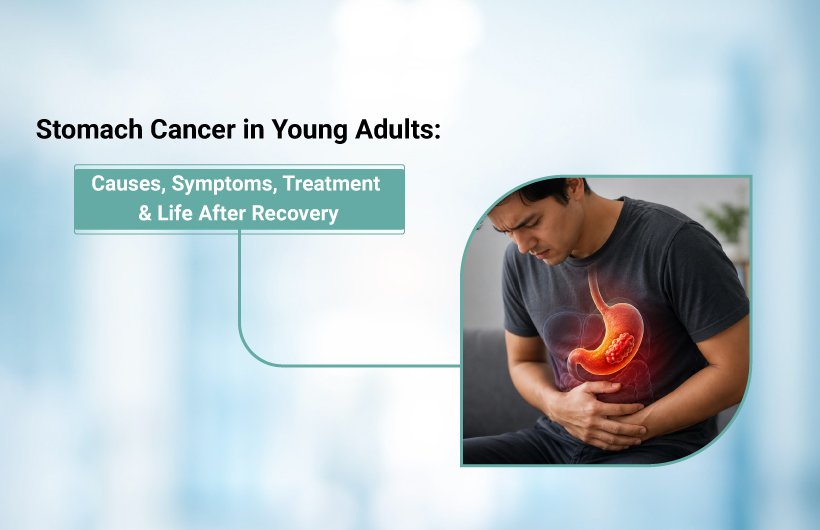 Stomach Cancer in Young Adults:

Causes, Symptoms, Treatment & Life After Recovery